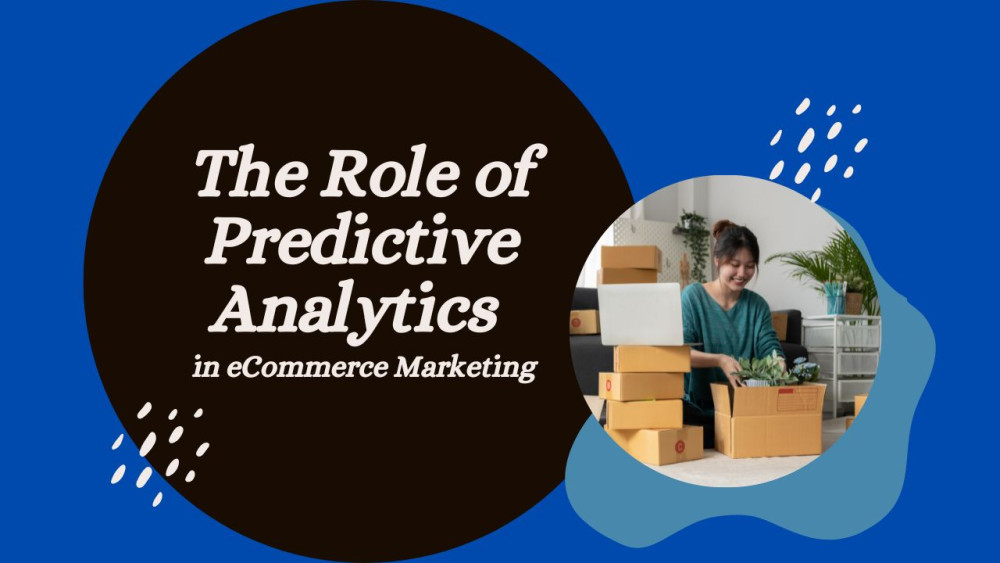 The Role of Predictive Analytics in eCommerce Marketing